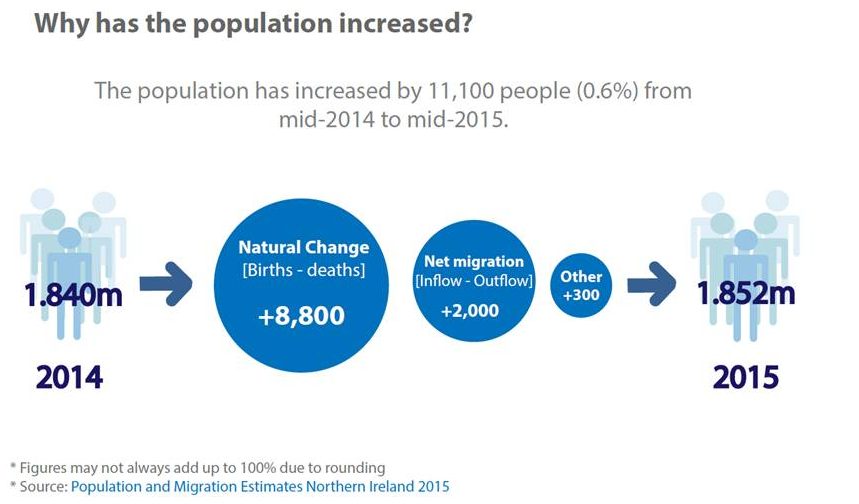 Why has the population increased?

The population has increased by 11,100 people (0.6%) from mid-2014 to mid-2015.

1.840m

2014

Natural Change
[Births - deaths]
+8,800

Net migration
[Inflow - Outflow]
+2,000

Other
+300

1.852m

2015

* Figures may not always add up to 100% due to rounding
* Source: Population and Migration Estimates Northern Ireland 2015